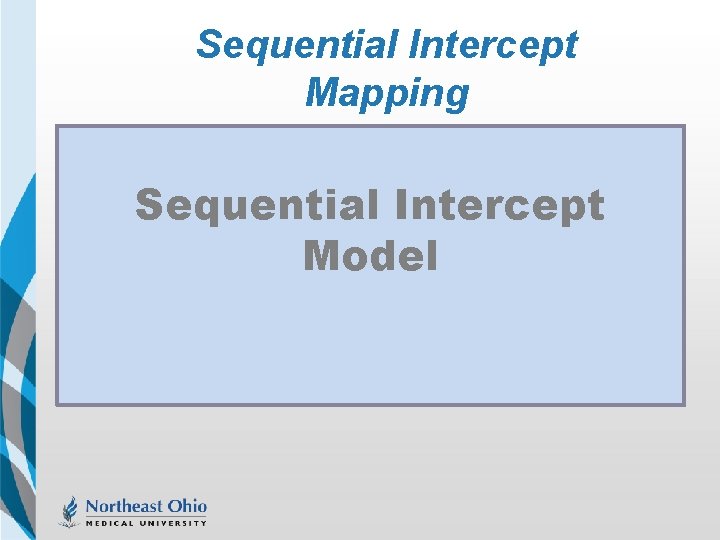 Sequential Intercept Mapping

Sequential Intercept Model

Northeast Ohio
MEDICAL UNIVERSITY